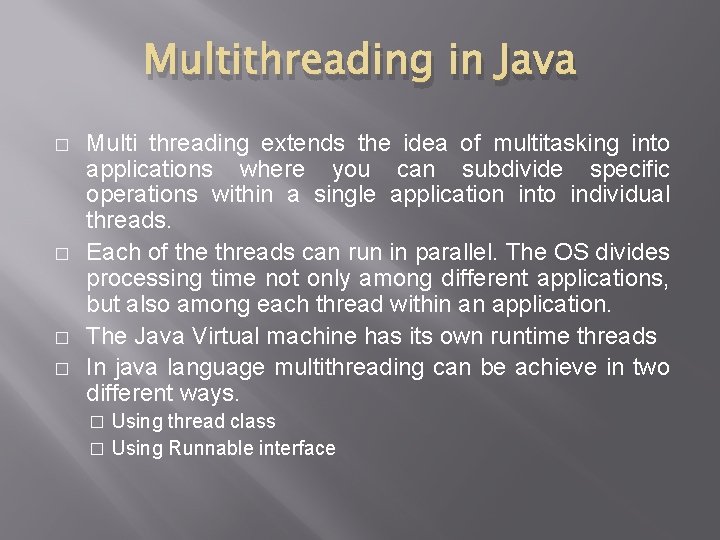 Multithreading in Java

□ Multi threading extends the idea of multitasking into applications where you can subdivide specific operations within a single application into individual threads.

□ Each of the threads can run in parallel. The OS divides processing time not only among different applications, but also among each thread within an application.

□ The Java Virtual machine has its own runtime threads

□ In java language multithreading can be achieve in two different ways.

□ Using thread class

□ Using Runnable interface